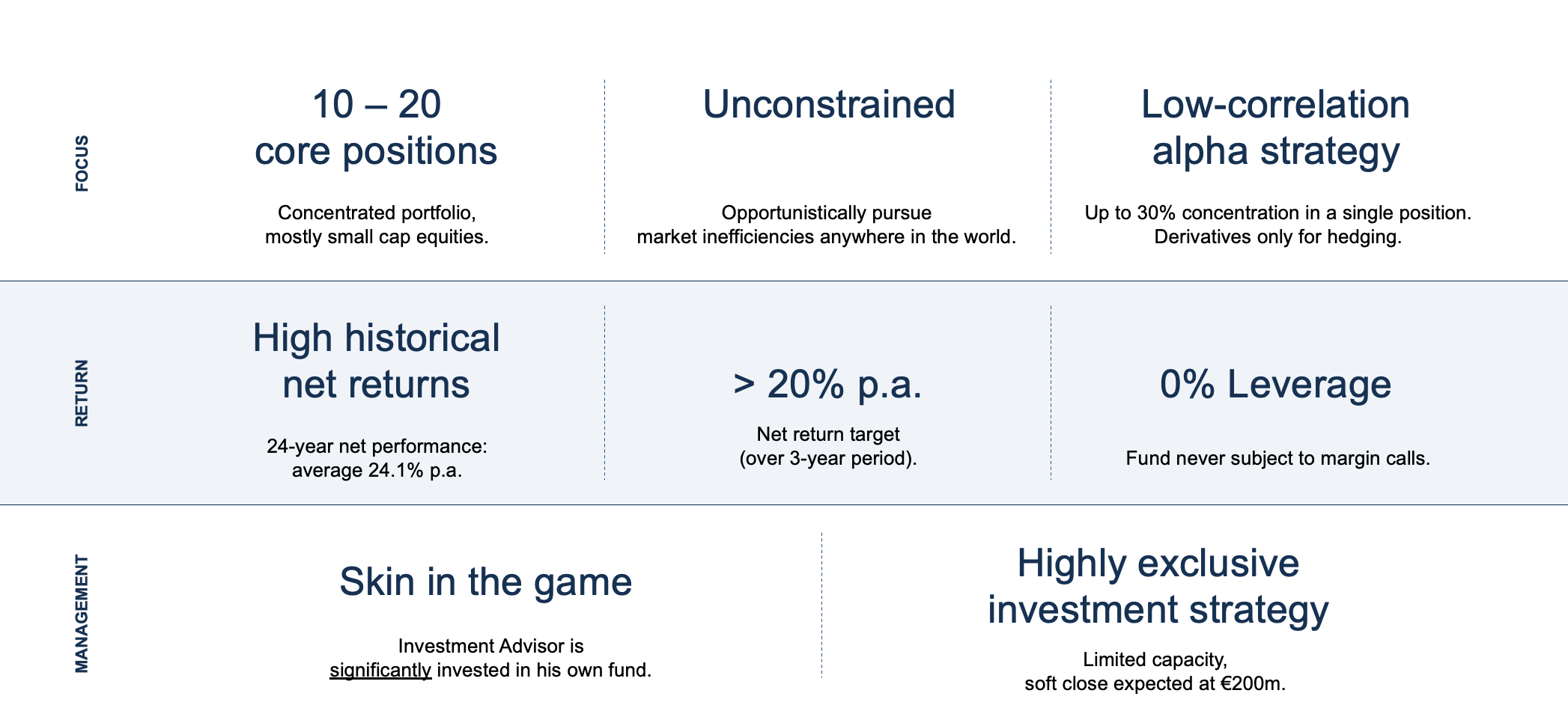 FOCUS

10 – 20
core positions

Concentrated portfolio, mostly small cap equities.

Unconstrained

Opportunistically pursue market inefficiencies anywhere in the world.

Low-correlation alpha strategy

Up to 30% concentration in a single position. Derivatives only for hedging.

RETURN

High historical net returns

24-year net performance: average 24.1% p.a.

> 20% p.a.

Net return target (over 3-year period).

0% Leverage

Fund never subject to margin calls.

MANAGEMENT

Skin in the game

Investment Advisor is significantly invested in his own fund.

Highly exclusive investment strategy

Limited capacity, soft close expected at €200m.